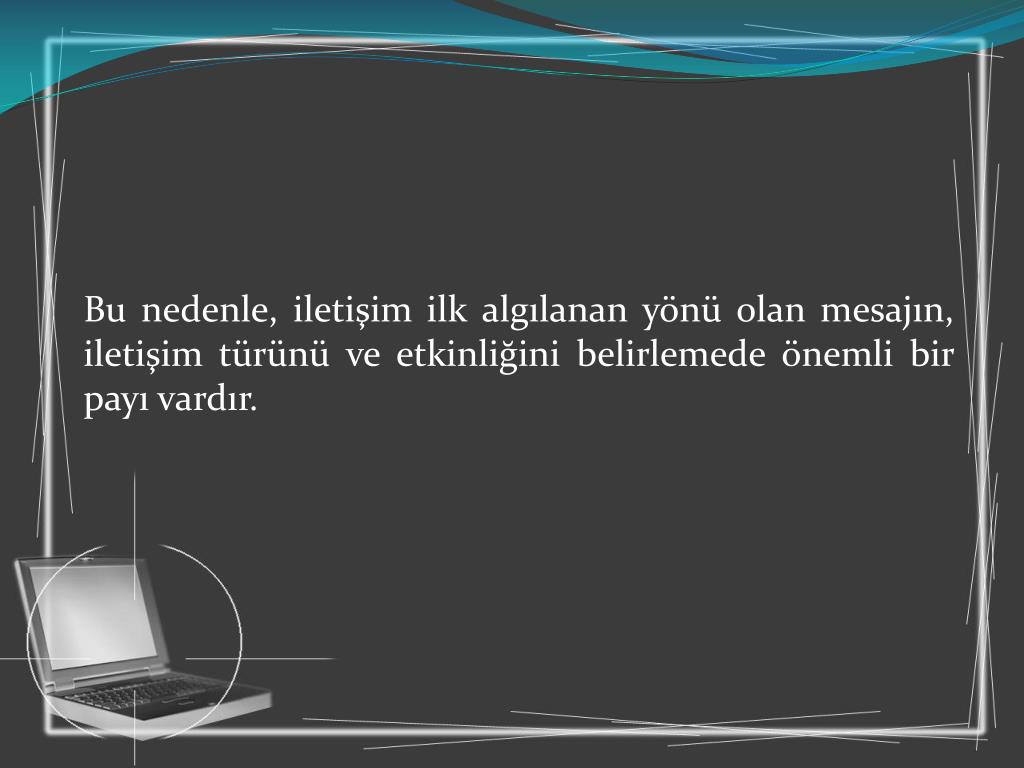 Bu nedenle, iletişim ilk algılanan yönü olan mesajın, iletişim türünü ve etkinliğini belirlemede önemli bir payı vardır.